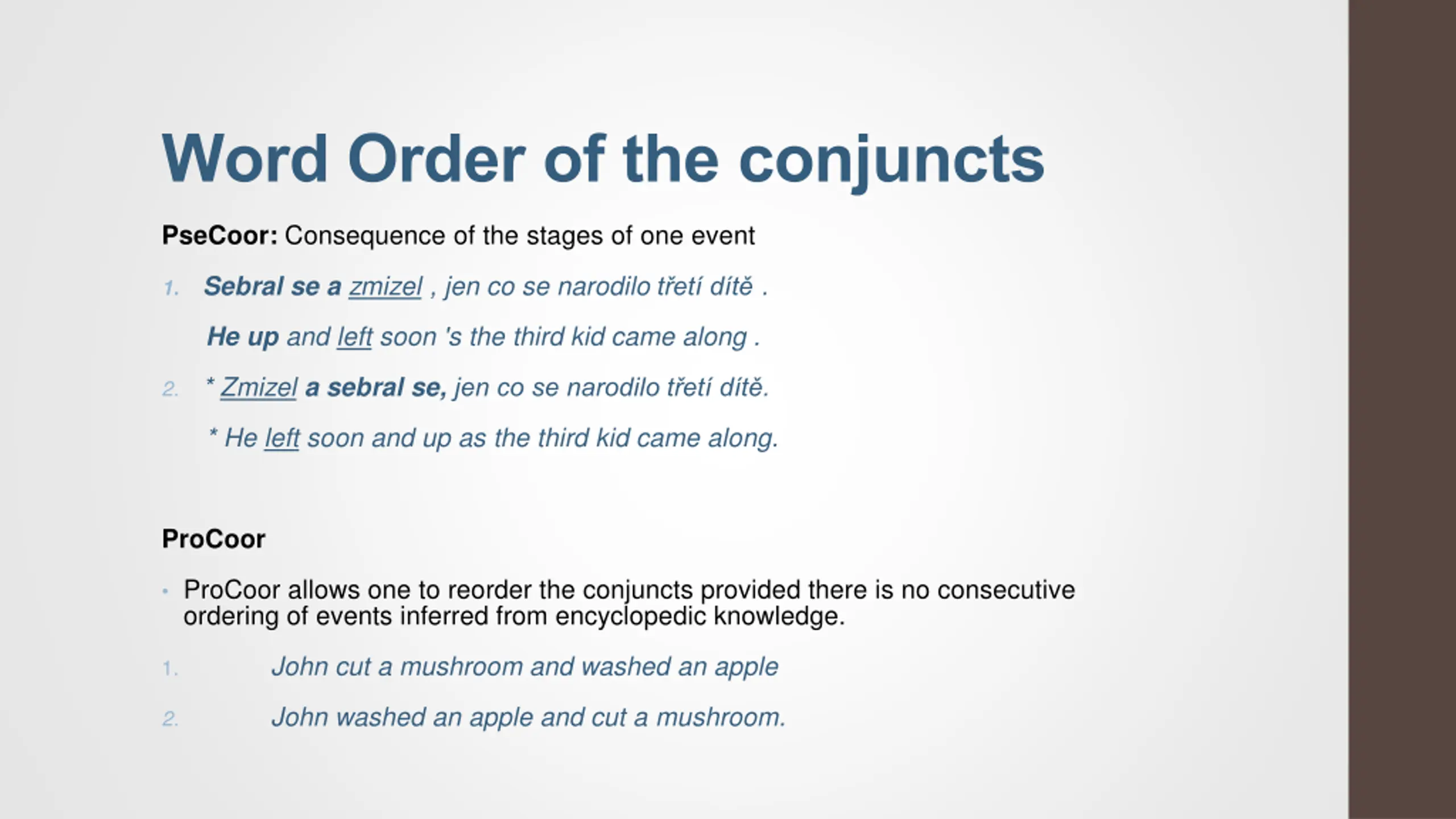 Word Order of the conjuncts

PseCoor: Consequence of the stages of one event

1. Sebral se a zmizel , jen co se narodilo třetí dítě .

He up and left soon 's the third kid came along .

2. * Zmizel a sebral se, jen co se narodilo třetí dítě.

* He left soon and up as the third kid came along.

ProCoor

• ProCoor allows one to reorder the conjuncts provided there is no consecutive ordering of events inferred from encyclopedic knowledge.

1. John cut a mushroom and washed an apple

2. John washed an apple and cut a mushroom.